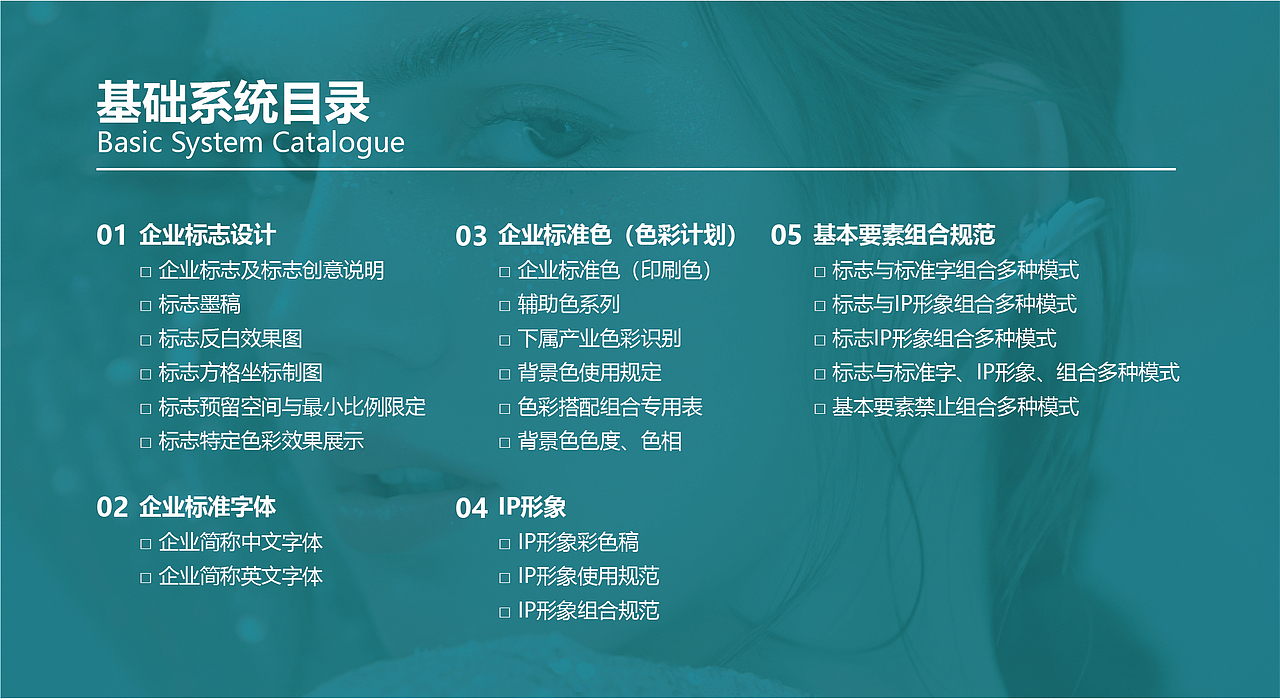 基础系统目录
Basic System Catalogue

01 企业标志设计
□ 企业标志及标志创意说明
□ 标志墨稿
□ 标志反白效果图
□ 标志方格坐标制图
□ 标志预留空间与最小比例限定
□ 标志特定色彩效果展示

02 企业标准字体
□ 企业简称中文字体
□ 企业简称英文字体

03 企业标准色（色彩计划）
□ 企业标准色（印刷色）
□ 辅助色系列
□ 下属产业色彩识别
□ 背景色使用规定
□ 色彩搭配组合专用表
□ 背景色色度、色相

04 IP形象
□ IP形象彩色稿
□ IP形象使用规范
□ IP形象组合规范

05 基本要素组合规范
□ 标志与标准字组合多种模式
□ 标志与IP形象组合多种模式
□ 标志IP形象组合多种模式
□ 标志与标准字、IP形象、组合多种模式
□ 基本要素禁止组合多种模式